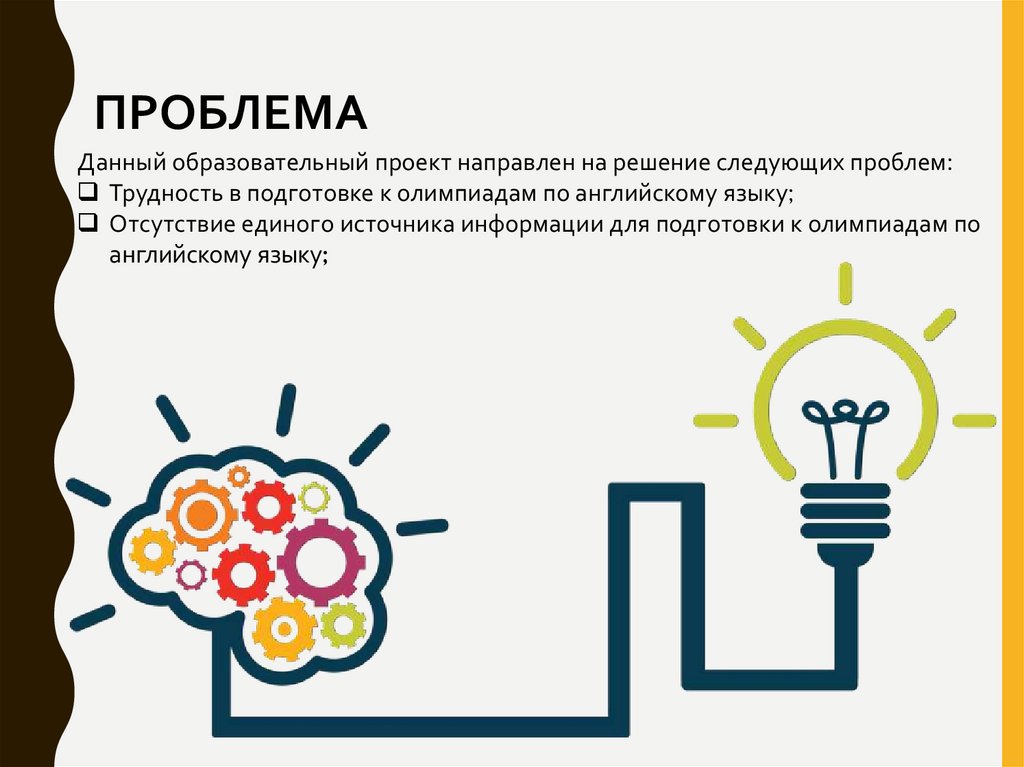 ПРОБЛЕМА

Данный образовательный проект направлен на решение следующих проблем:
❑ Трудность в подготовке к олимпиадам по английскому языку;
❑ Отсутствие единого источника информации для подготовки к олимпиадам по английскому языку;